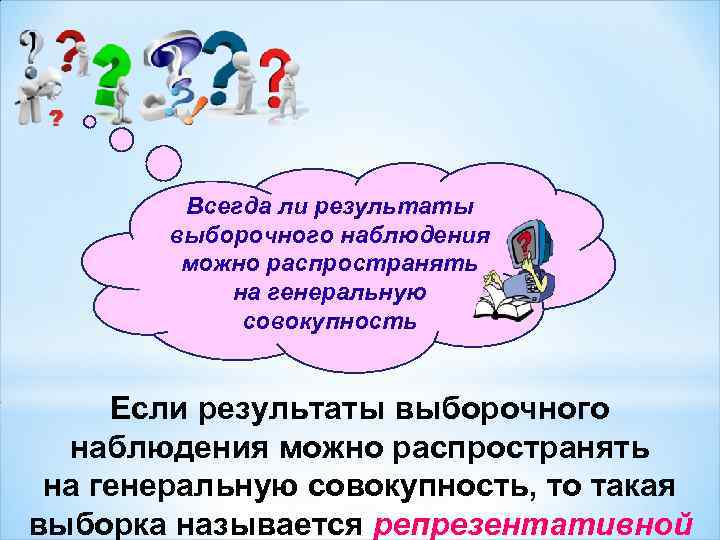 Всегда ли результаты выборочного наблюдения можно распространять на генеральную совокупность

Если результаты выборочного наблюдения можно распространять на генеральную совокупность, то такая выборка называется репрезентативной